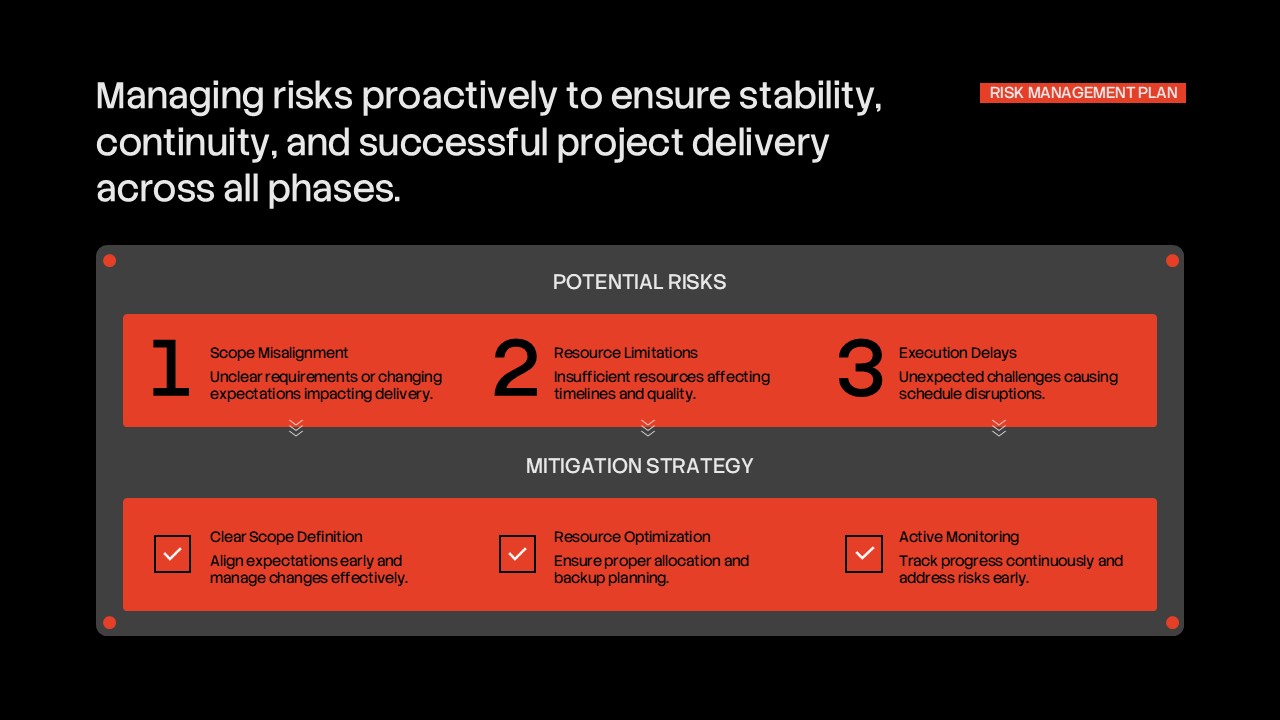 Managing risks proactively to ensure stability, continuity, and successful project delivery across all phases.

RISK MANAGEMENT PLAN

POTENTIAL RISKS

1
Scope Misalignment
Unclear requirements or changing expectations impacting delivery.

2
Resource Limitations
Insufficient resources affecting timelines and quality.

3
Execution Delays
Unexpected challenges causing schedule disruptions.

MITIGATION STRATEGY

Clear Scope Definition
Align expectations early and manage changes effectively.

Resource Optimization
Ensure proper allocation and backup planning.

Active Monitoring
Track progress continuously and address risks early.